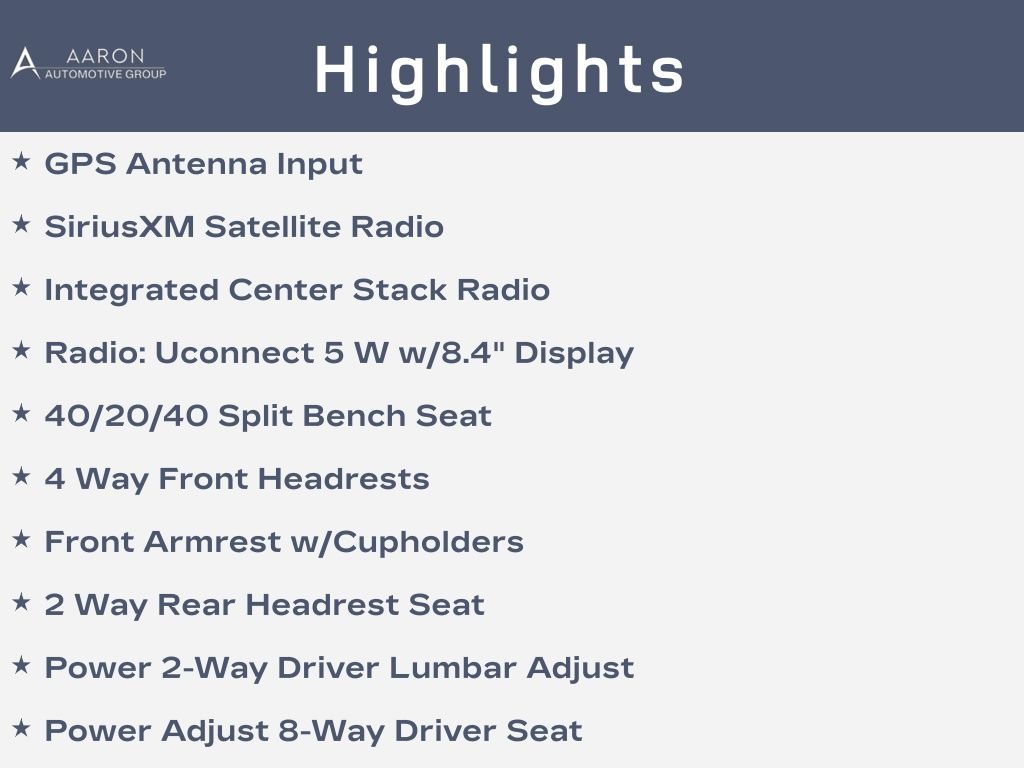 AARON
AUTOMOTIVE GROUP

Highlights

★ GPS Antenna Input

★ SiriusXM Satellite Radio

★ Integrated Center Stack Radio

★ Radio: Uconnect 5 W w/8.4" Display

★ 40/20/40 Split Bench Seat

★ 4 Way Front Headrests

★ Front Armrest w/Cupholders

★ 2 Way Rear Headrest Seat

★ Power 2-Way Driver Lumbar Adjust

★ Power Adjust 8-Way Driver Seat